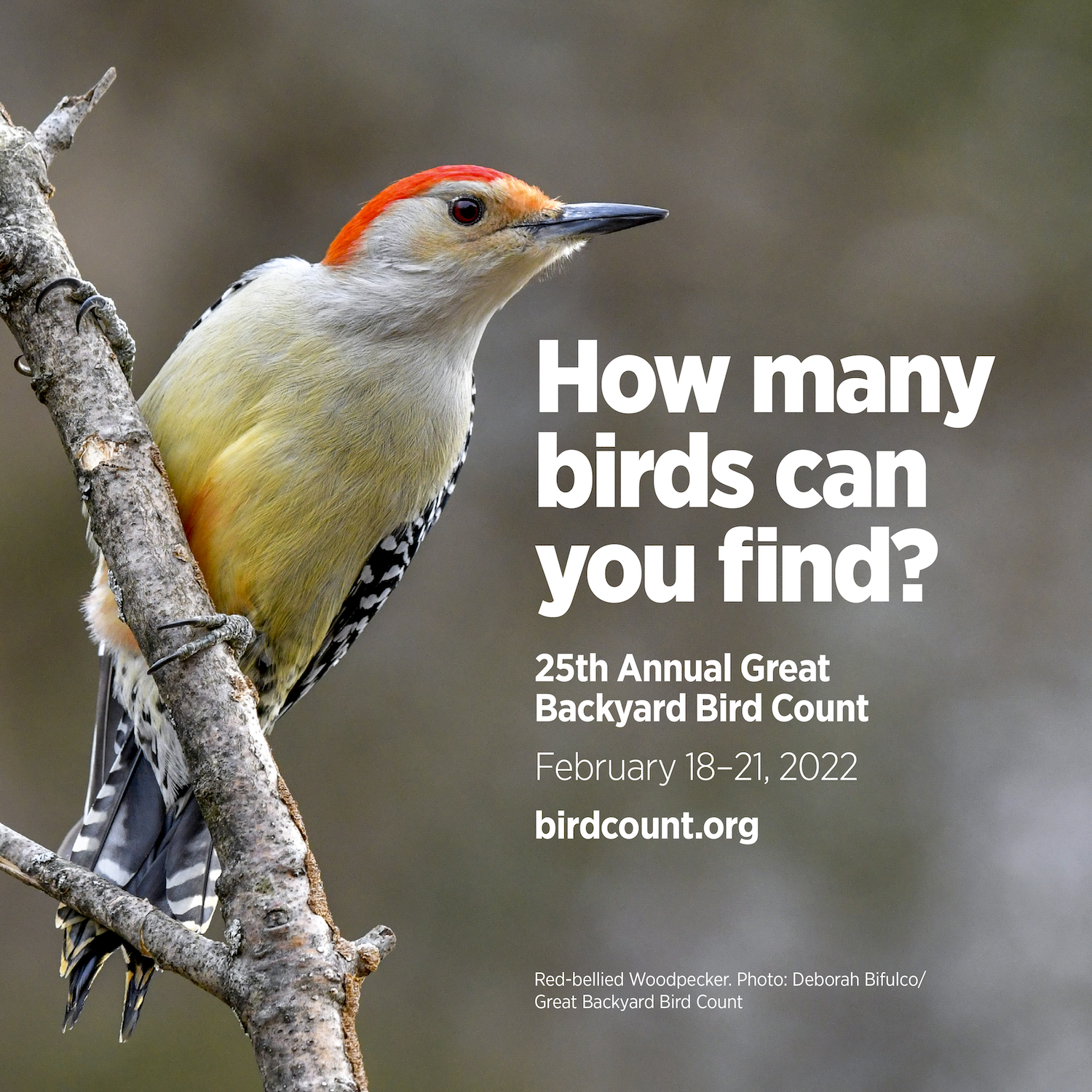 How many birds can you find?

25th Annual Great Backyard Bird Count

February 18–21, 2022

birdcount.org

Red-bellied Woodpecker. Photo: Deborah Bifulco/ Great Backyard Bird Count